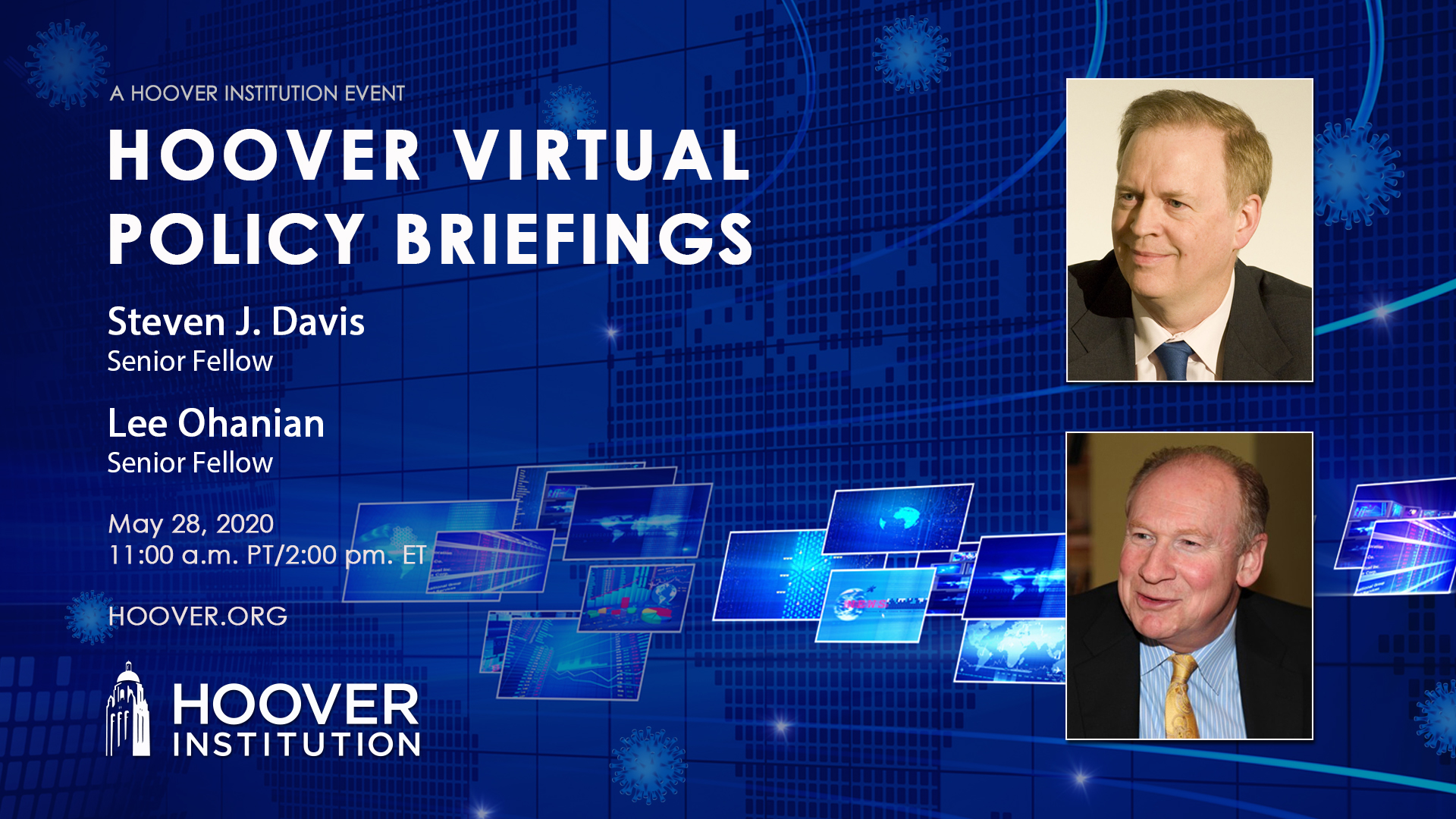 A HOOVER INSTITUTION EVENT

HOOVER VIRTUAL POLICY BRIEFINGS

Steven J. Davis
Senior Fellow

Lee Ohanian
Senior Fellow

May 28, 2020
11:00 a.m. PT/2:00 pm. ET

HOOVER.ORG

HOOVER INSTITUTION